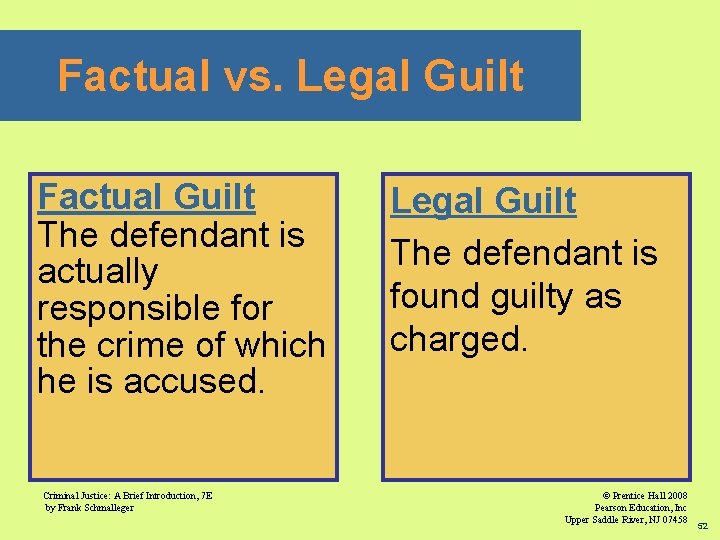 Factual vs. Legal Guilt

Factual Guilt
The defendant is actually responsible for the crime of which he is accused.

Legal Guilt
The defendant is found guilty as charged.

Criminal Justice: A Brief Introduction, 7E
by Frank Schmalleger

© Prentice Hall 2008
Pearson Education, Inc
Upper Saddle River, NJ 07458

52